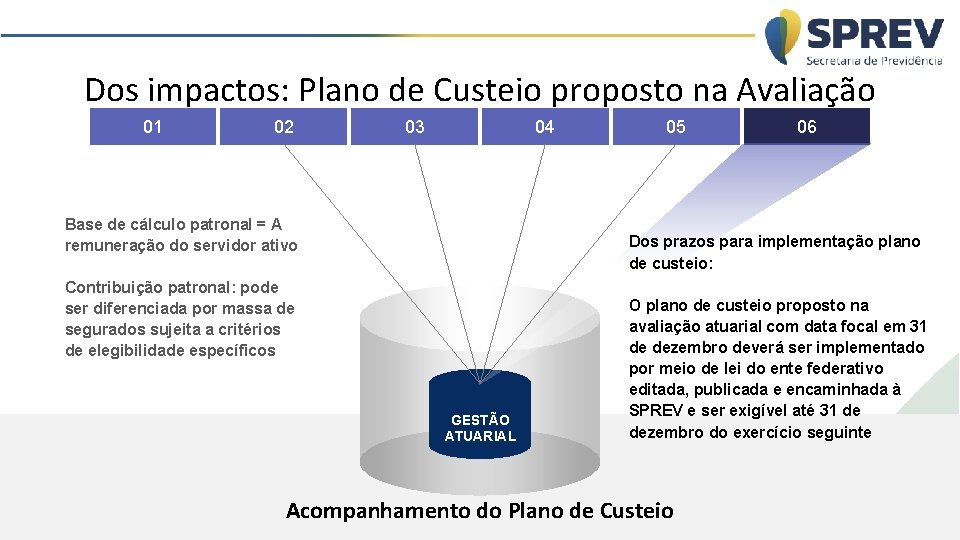 SPREV
Secretaria de Previdência

Dos impactos: Plano de Custeio proposto na Avaliação

01 02 03 04 05 06

Base de cálculo patronal = A remuneração do servidor ativo

Contribuição patronal: pode ser diferenciada por massa de segurados sujeita a critérios de elegibilidade específicos

GESTÃO ATUARIAL

Dos prazos para implementação plano de custeio:

O plano de custeio proposto na avaliação atuarial com data focal em 31 de dezembro deverá ser implementado por meio de lei do ente federativo editada, publicada e encaminhada à SPREV e ser exigível até 31 de dezembro do exercício seguinte

Acompanhamento do Plano de Custeio